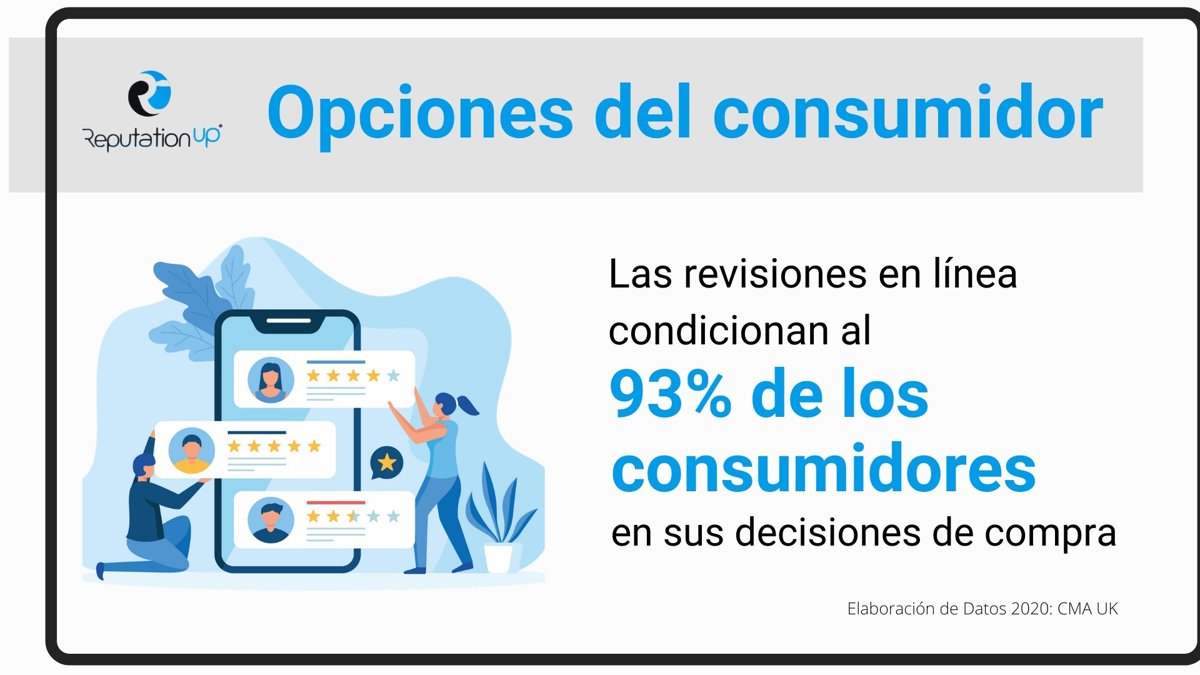 ReputationUP

Opciones del consumidor

Las revisiones en línea condicionan al

93% de los consumidores

en sus decisiones de compra

Elaboración de Datos 2020: CMA UK